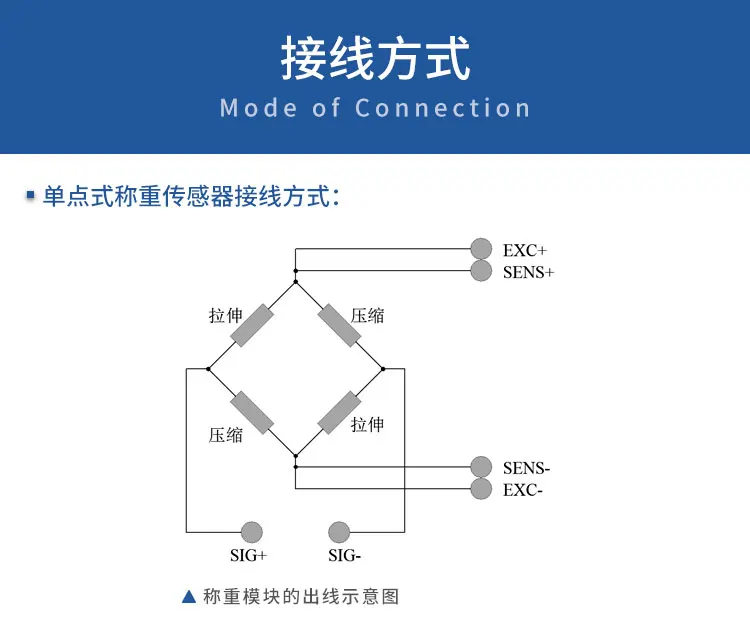 接线方式

Mode of Connection

单点式称重传感器接线方式:

EXC+
SENS+
拉伸
压缩
压缩
拉伸
SENS-
EXC-
SIG+
SIG-

▲ 称重模块的出线示意图